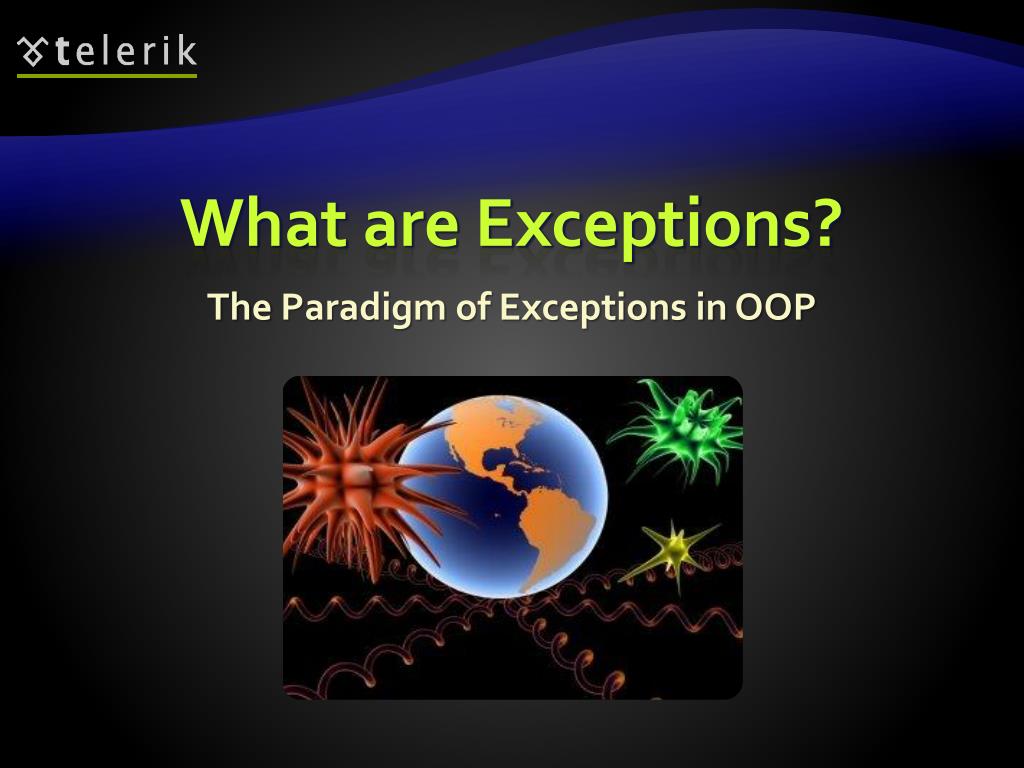 telerik

What are Exceptions?

The Paradigm of Exceptions in OOP